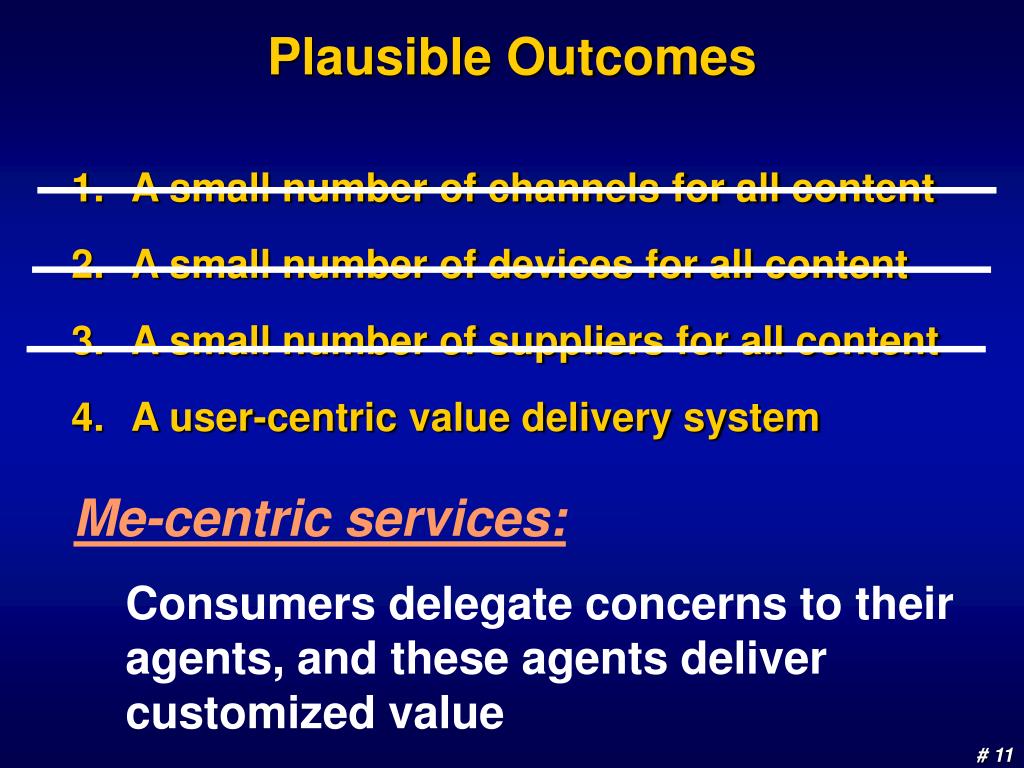 Plausible Outcomes

1. A small number of channels for all content
2. A small number of devices for all content
3. A small number of suppliers for all content
4. A user-centric value delivery system

Me-centric services:

Consumers delegate concerns to their agents, and these agents deliver customized value

# 11